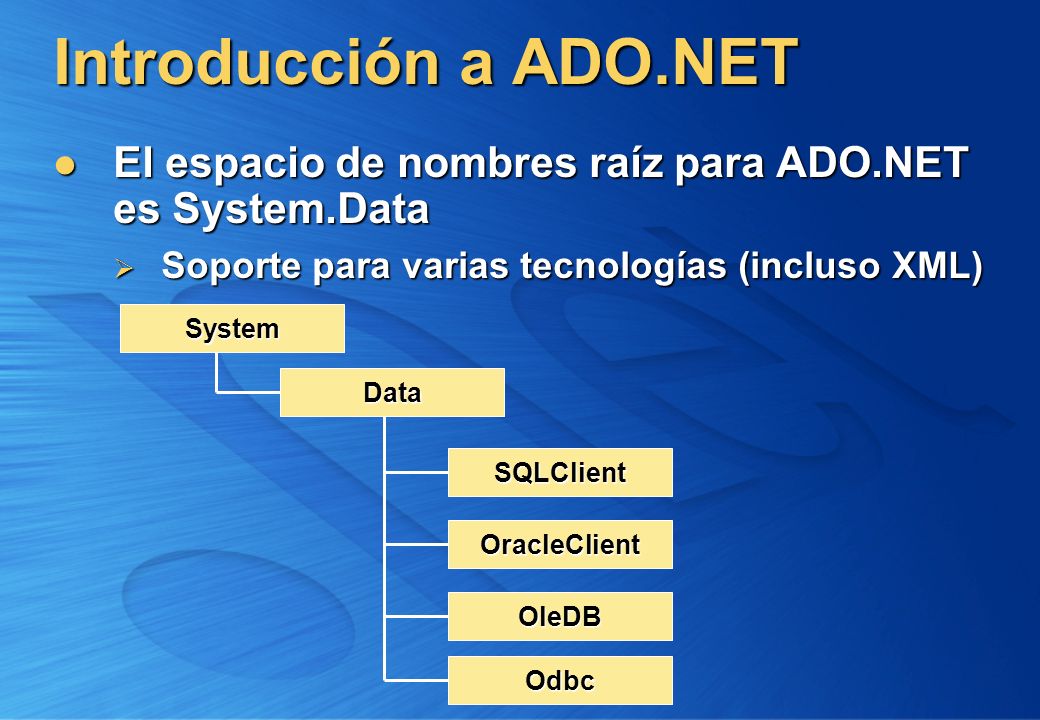 Introducción a ADO.NET

El espacio de nombres raíz para ADO.NET es System.Data

Soporte para varias tecnologías (incluso XML)

System

Data

SQLClient

OracleClient

OleDB

Odbc